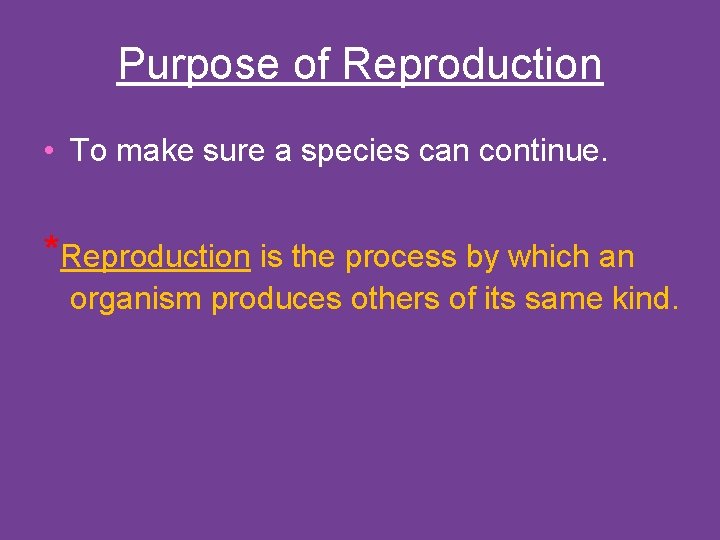 Purpose of Reproduction

• To make sure a species can continue.

*Reproduction is the process by which an organism produces others of its same kind.